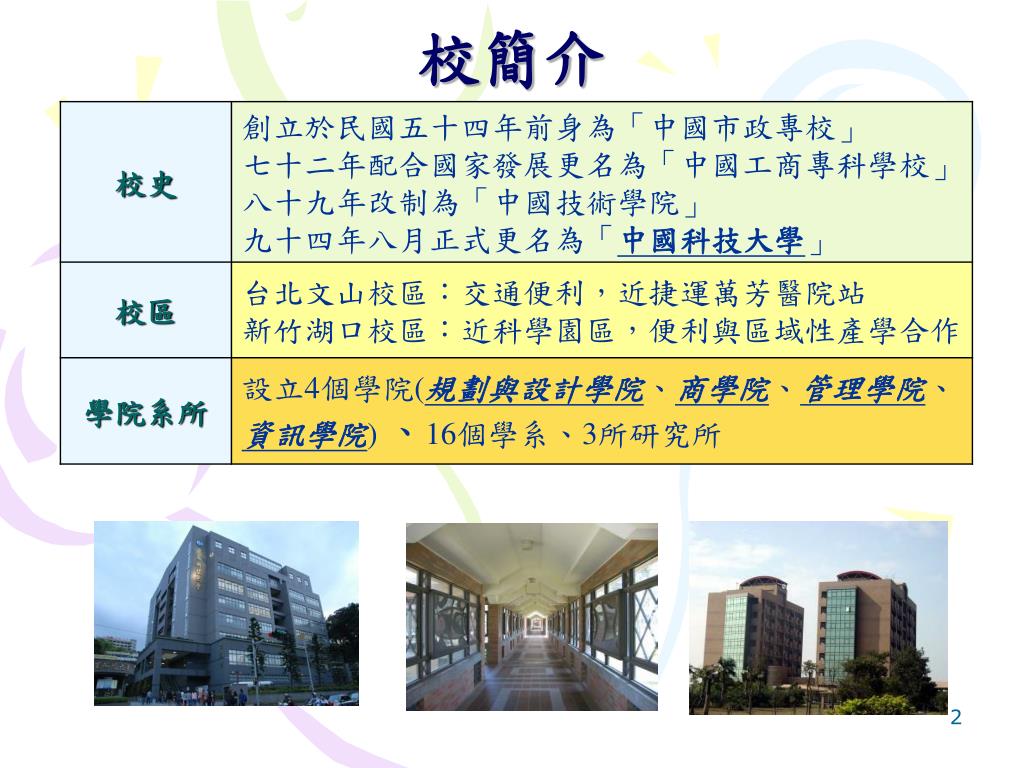 校簡介

| 校史 | 創立於民國五十四年前身為「中國市政專校」<br>七十二年配合國家發展更名為「中國工商專科學校」<br>八十九年改制為「中國技術學院」<br>九十四年八月正式更名為「中國科技大學」 |
|---|---|
| 校區 | 台北文山校區：交通便利，近捷運萬芳醫院站<br>新竹湖口校區：近科學園區，便利與區域性產學合作 |
| 學院系所 | 設立4個學院(規劃與設計學院、商學院、管理學院、資訊學院) 、16個學系、3所研究所 |

2